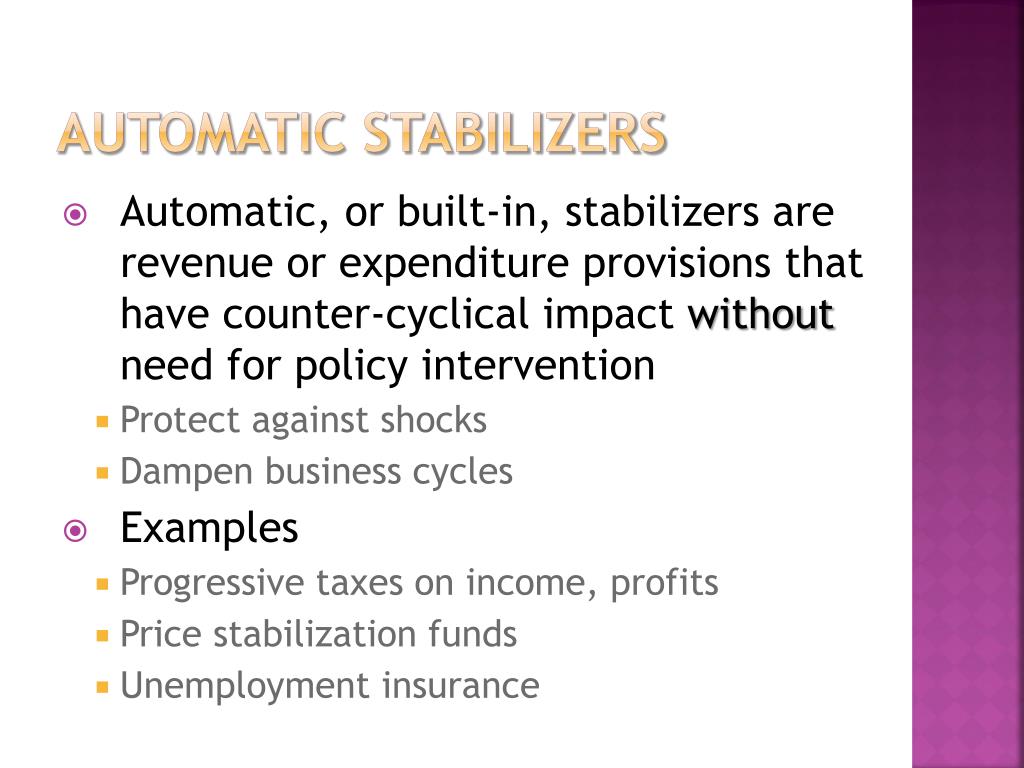 AUTOMATIC STABILIZERS

Automatic, or built-in, stabilizers are revenue or expenditure provisions that have counter-cyclical impact without need for policy intervention

Protect against shocks

Dampen business cycles

Examples

Progressive taxes on income, profits

Price stabilization funds

Unemployment insurance